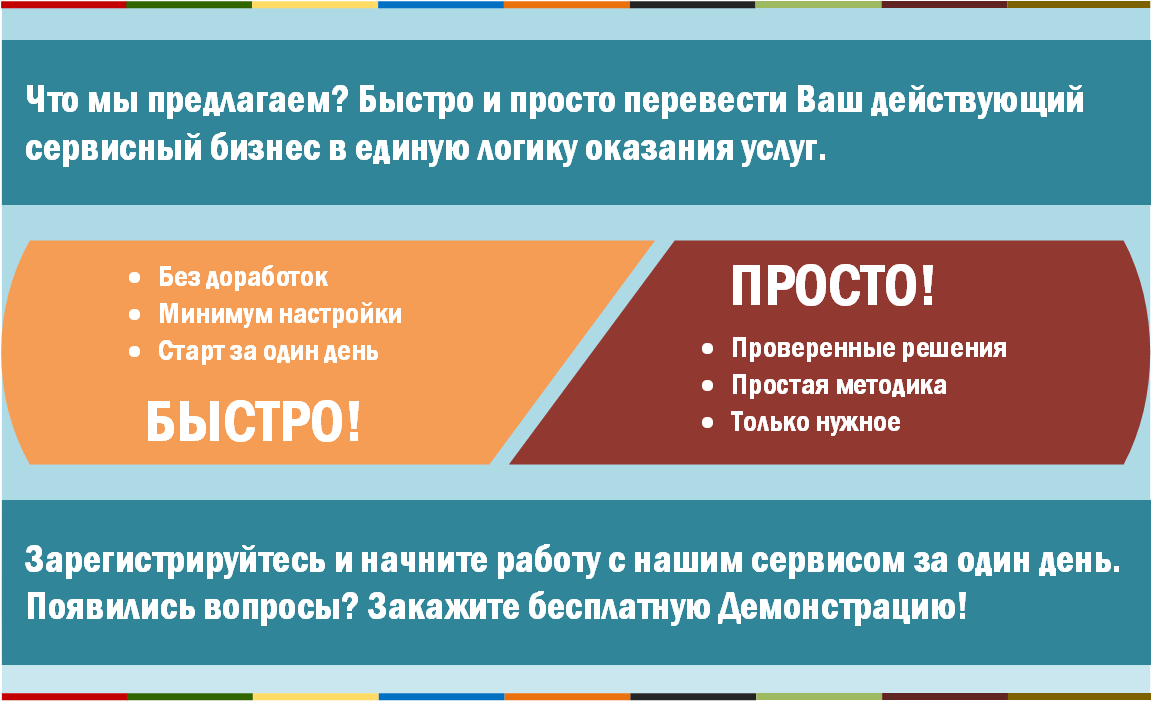 Что мы предлагаем? Быстро и просто перевести Ваш действующий сервисный бизнес в единую логику оказания услуг.

- Без доработок
- Минимум настройки
- Старт за один день

БЫСТРО!

ПРОСТО!

- Проверенные решения
- Простая методика
- Только нужное

Зарегистрируйтесь и начните работу с нашим сервисом за один день. Появились вопросы? Закажите бесплатную Демонстрацию!